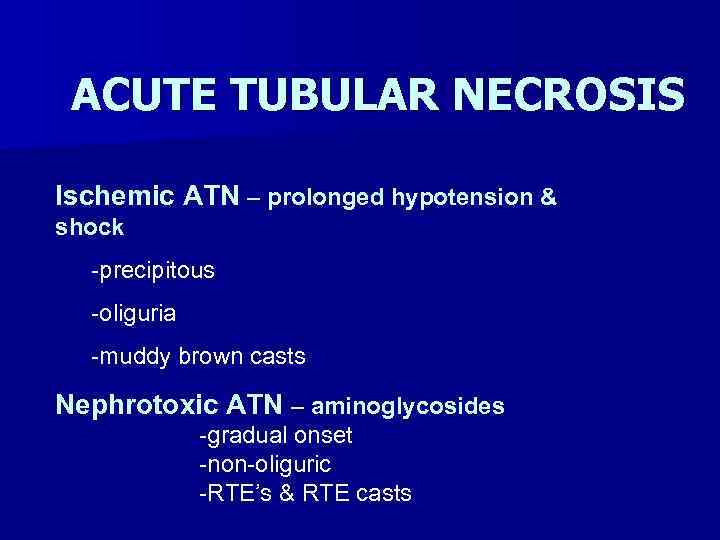 ACUTE TUBULAR NECROSIS

Ischemic ATN – prolonged hypotension & shock

-precipitous

-oliguria

-muddy brown casts

Nephrotoxic ATN – aminoglycosides

-gradual onset
-non-oliguric
-RTE's & RTE casts